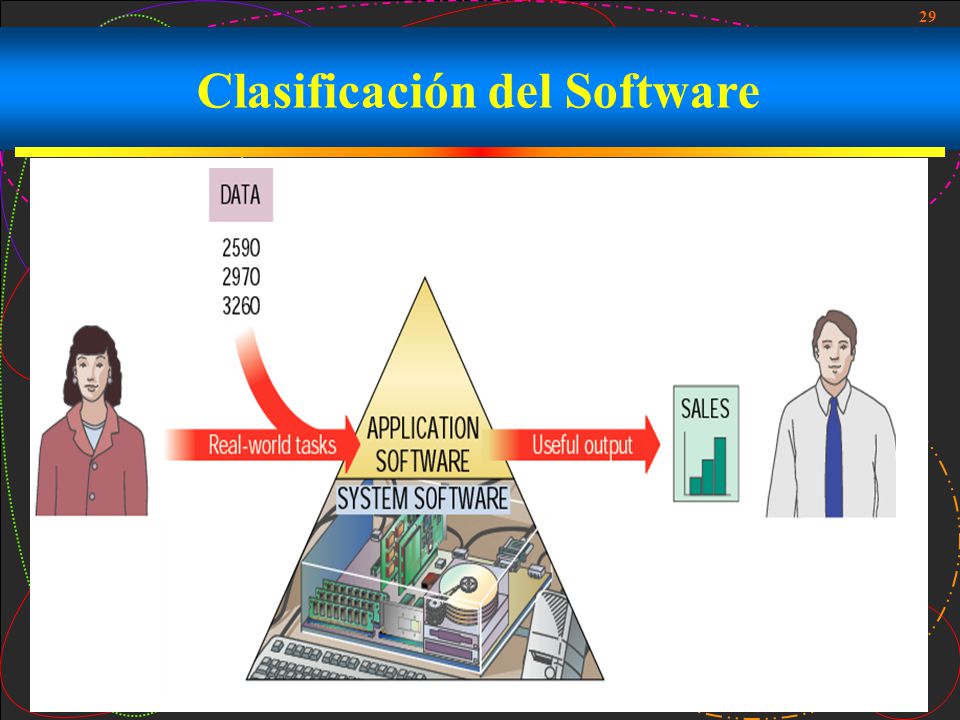 29

Clasificación del Software

DATA
2590
2970
3260

Real-world tasks

APPLICATION SOFTWARE

SYSTEM SOFTWARE

Useful output

SALES